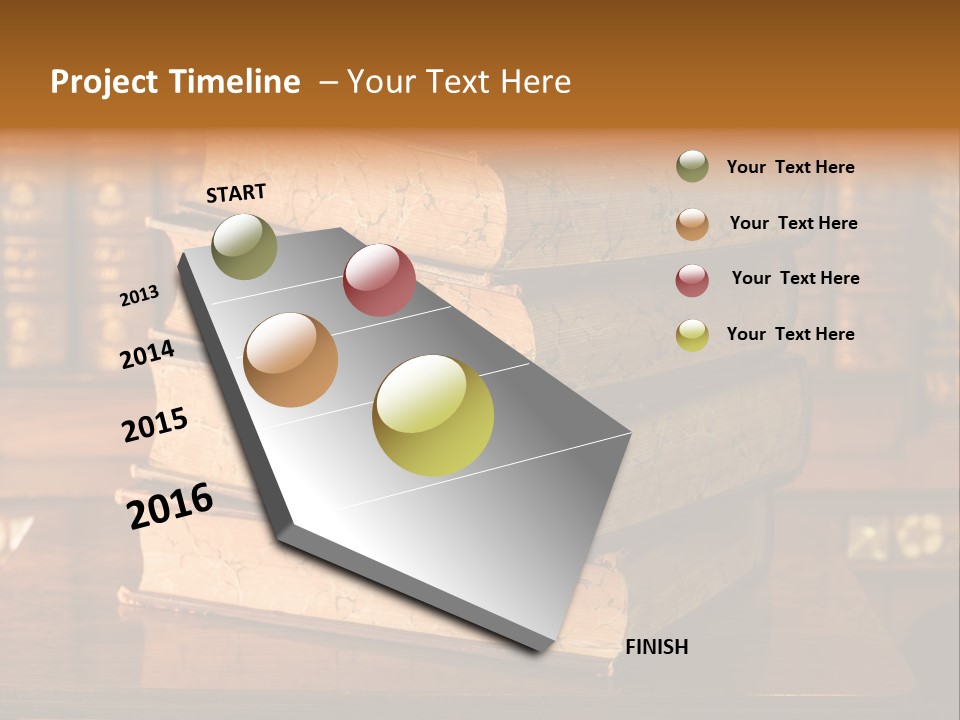 Project Timeline – Your Text Here

START

2013

2014

2015

2016

FINISH

Your Text Here

Your Text Here

Your Text Here

Your Text Here